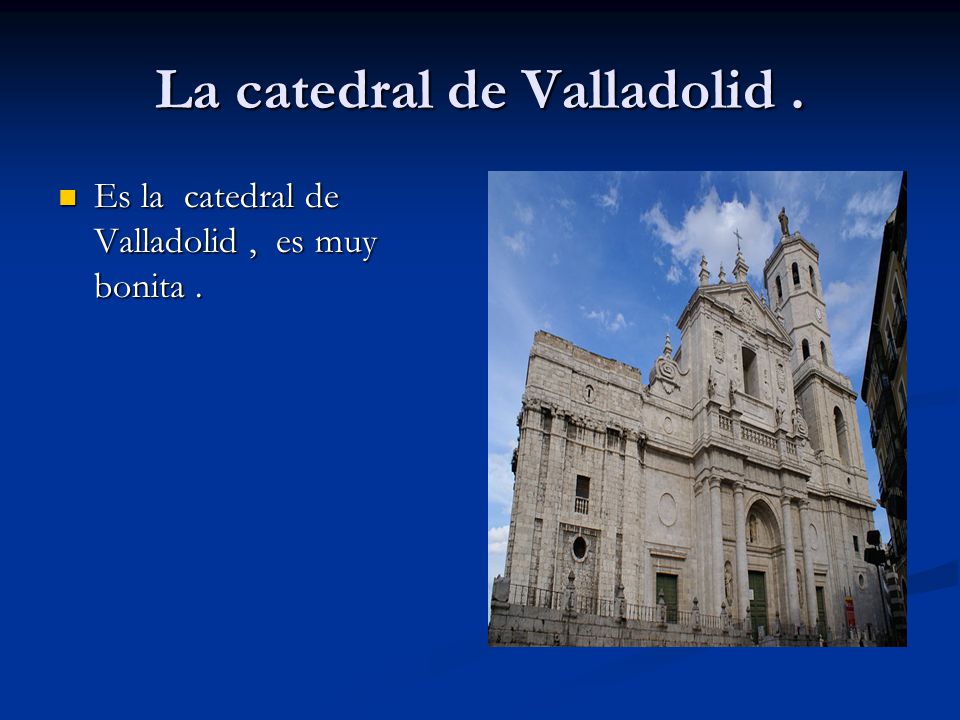 La catedral de Valladolid .

Es la catedral de Valladolid , es muy bonita .